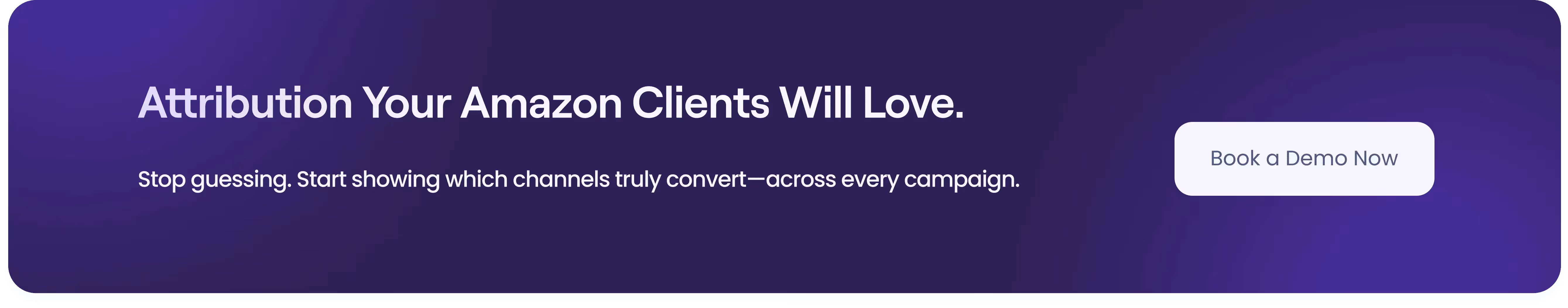 Attribution Your Amazon Clients Will Love.

Stop guessing. Start showing which channels truly convert—across every campaign.

Book a Demo Now